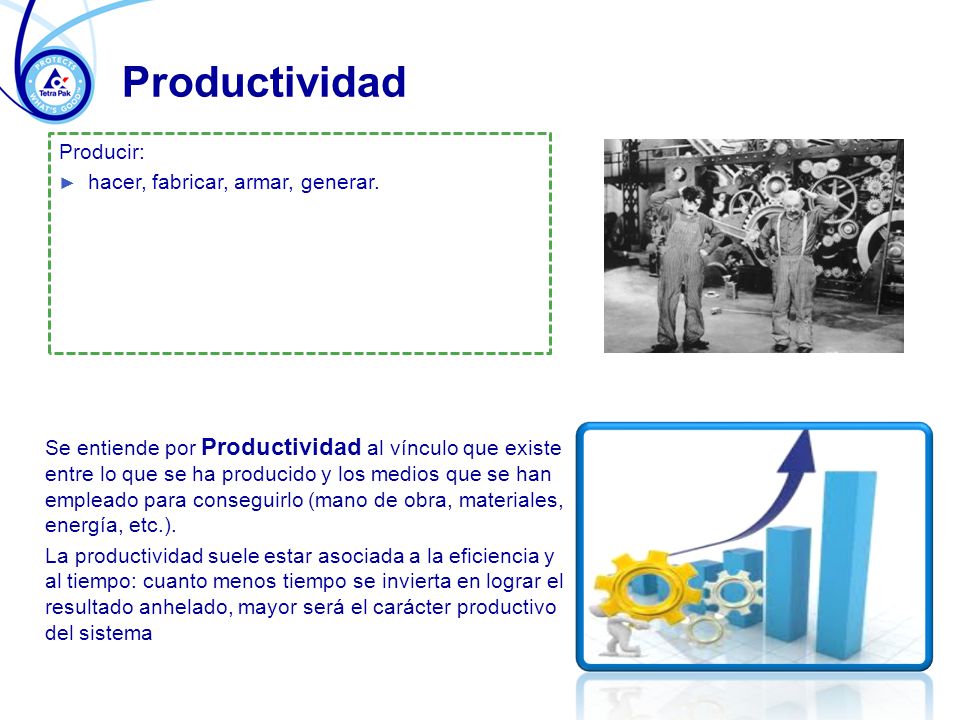 PROTECTS WHAT'S GOOD Tetra Pak

Productividad

Producir:

► hacer, fabricar, armar, generar.

Se entiende por Productividad al vínculo que existe entre lo que se ha producido y los medios que se han empleado para conseguirlo (mano de obra, materiales, energía, etc.).

La productividad suele estar asociada a la eficiencia y al tiempo: cuanto menos tiempo se invierta en lograr el resultado anhelado, mayor será el carácter productivo del sistema